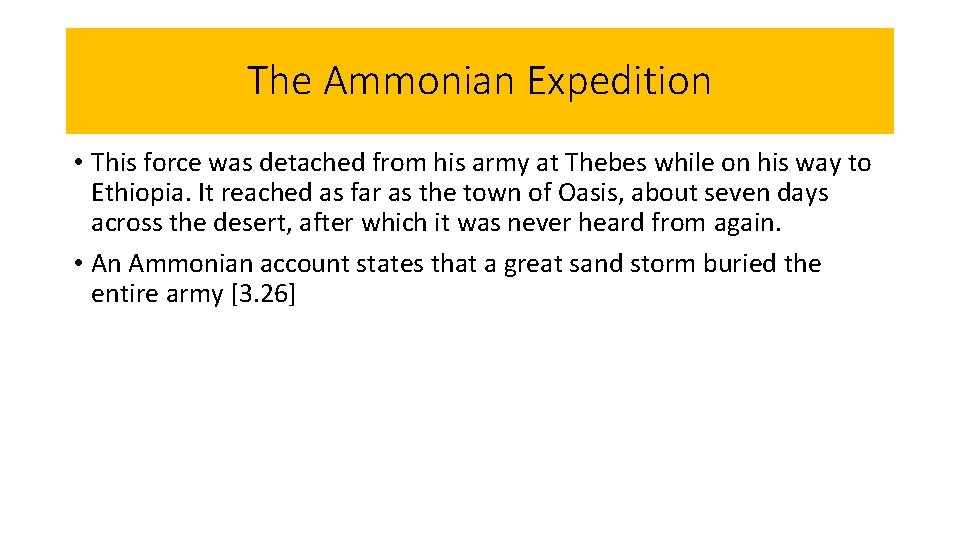 The Ammonian Expedition

• This force was detached from his army at Thebes while on his way to Ethiopia. It reached as far as the town of Oasis, about seven days across the desert, after which it was never heard from again.

• An Ammonian account states that a great sand storm buried the entire army [3.26]